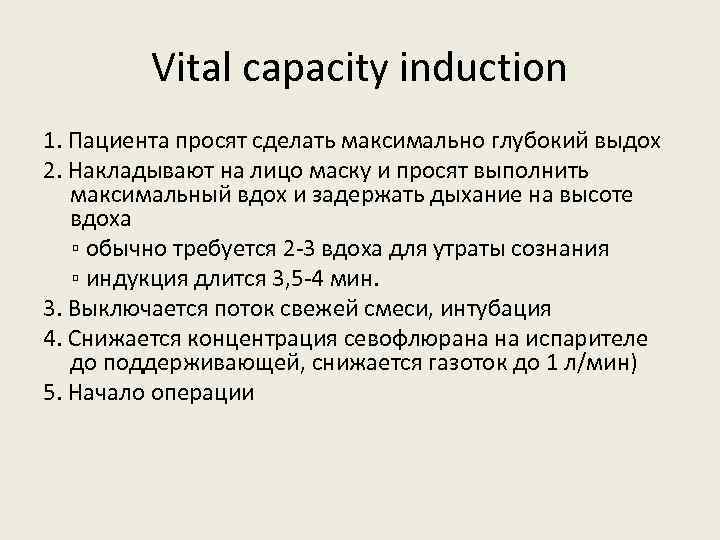 Vital capacity induction

1. Пациента просят сделать максимально глубокий выдох
2. Накладывают на лицо маску и просят выполнить максимальный вдох и задержать дыхание на высоте вдоха
▫ обычно требуется 2-3 вдоха для утраты сознания
▫ индукция длится 3,5-4 мин.
3. Выключается поток свежей смеси, интубация
4. Снижается концентрация севофлюрана на испарителе до поддерживающей, снижается газоток до 1 л/мин)
5. Начало операции